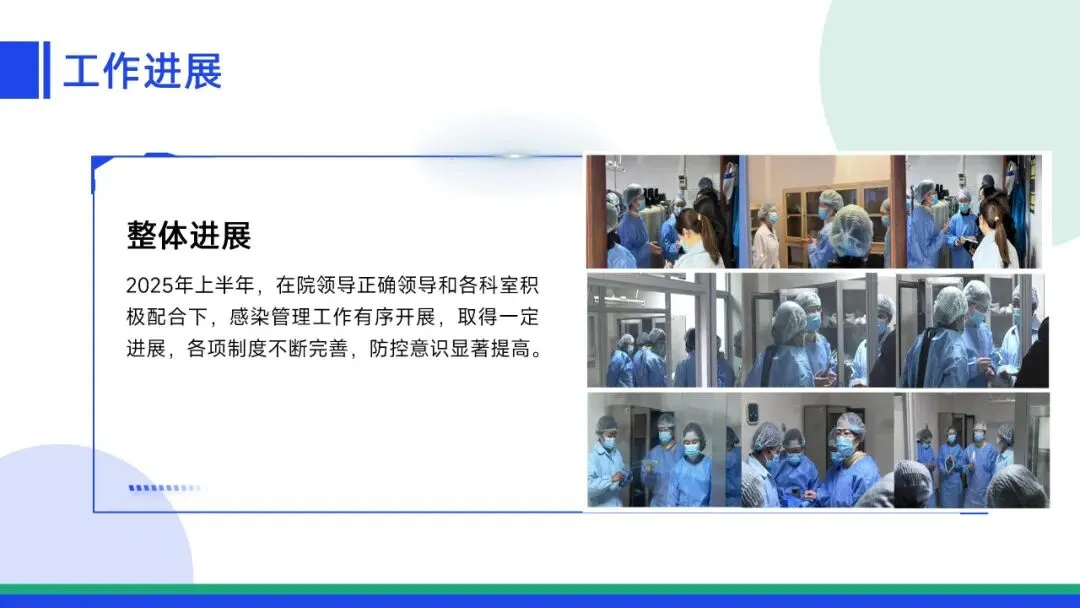 工作进展

整体进展

2025年上半年，在院领导正确领导和各科室积极配合下，感染管理工作有序开展，取得一定进展，各项制度不断完善，防控意识显著提高。